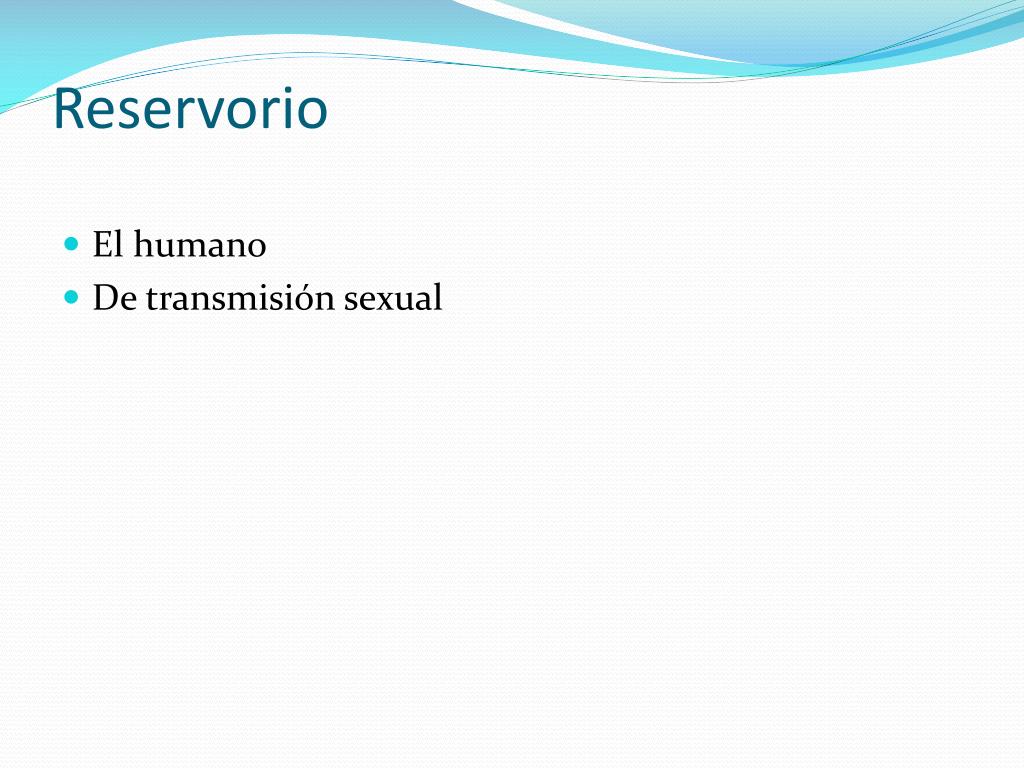 Reservorio

- El humano
- De transmisión sexual